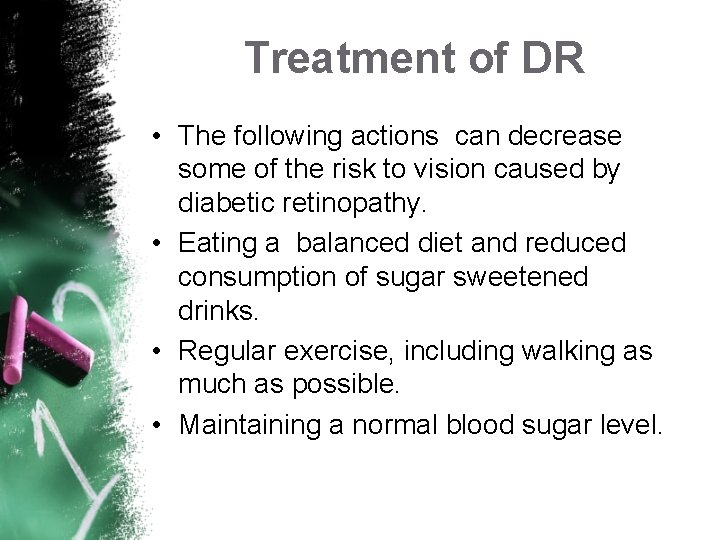 Treatment of DR

• The following actions can decrease some of the risk to vision caused by diabetic retinopathy.
• Eating a balanced diet and reduced consumption of sugar sweetened drinks.
• Regular exercise, including walking as much as possible.
• Maintaining a normal blood sugar level.